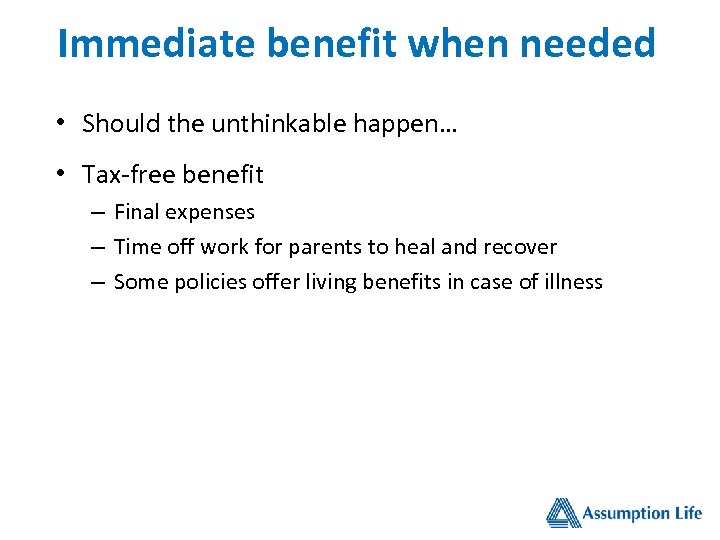 Immediate benefit when needed

• Should the unthinkable happen…

• Tax-free benefit
– Final expenses
– Time off work for parents to heal and recover
– Some policies offer living benefits in case of illness

Assumption Life